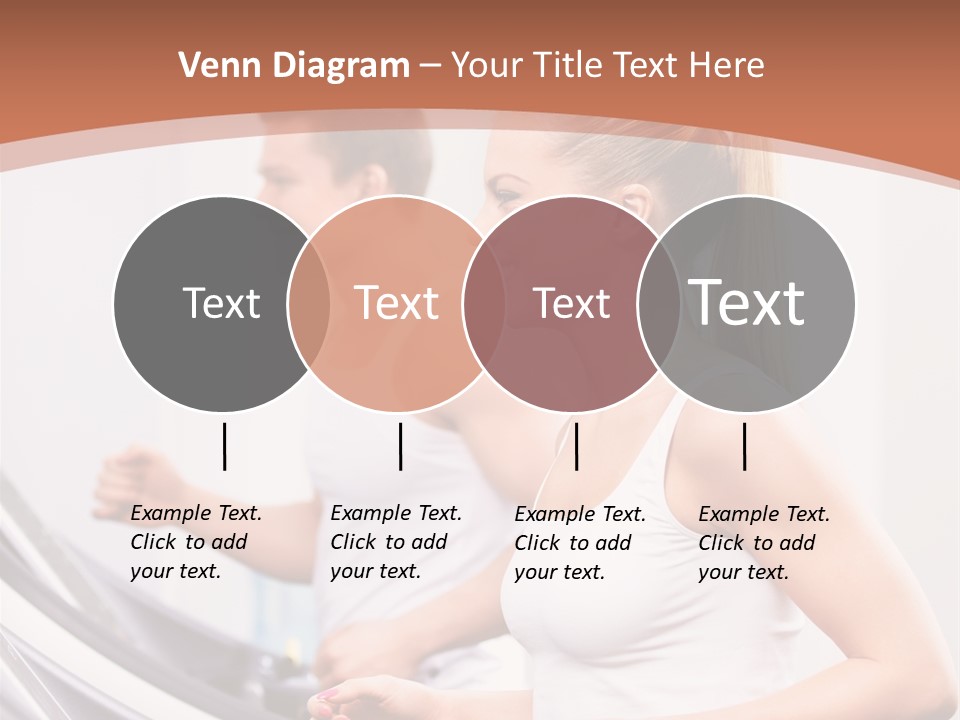 Venn Diagram – Your Title Text Here

Text

Text

Text

Text

Example Text. Click to add your text.

Example Text. Click to add your text.

Example Text. Click to add your text.

Example Text. Click to add your text.